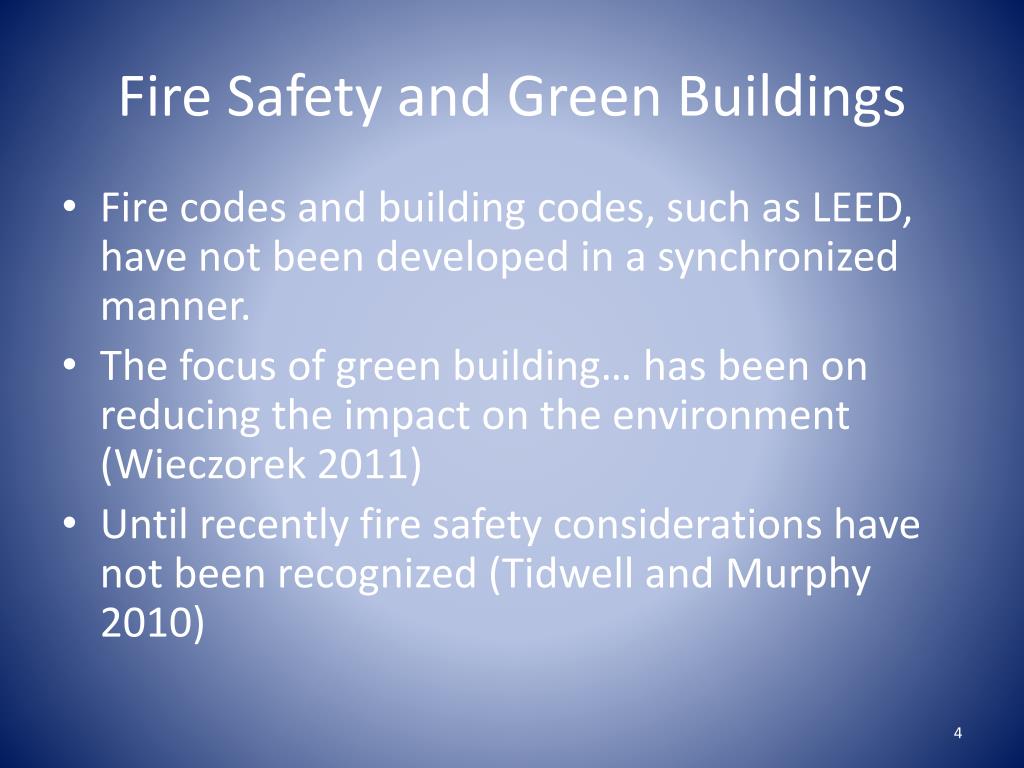 Fire Safety and Green Buildings

• Fire codes and building codes, such as LEED, have not been developed in a synchronized manner.
• The focus of green building… has been on reducing the impact on the environment (Wieczorek 2011)
• Until recently fire safety considerations have not been recognized (Tidwell and Murphy 2010)

4